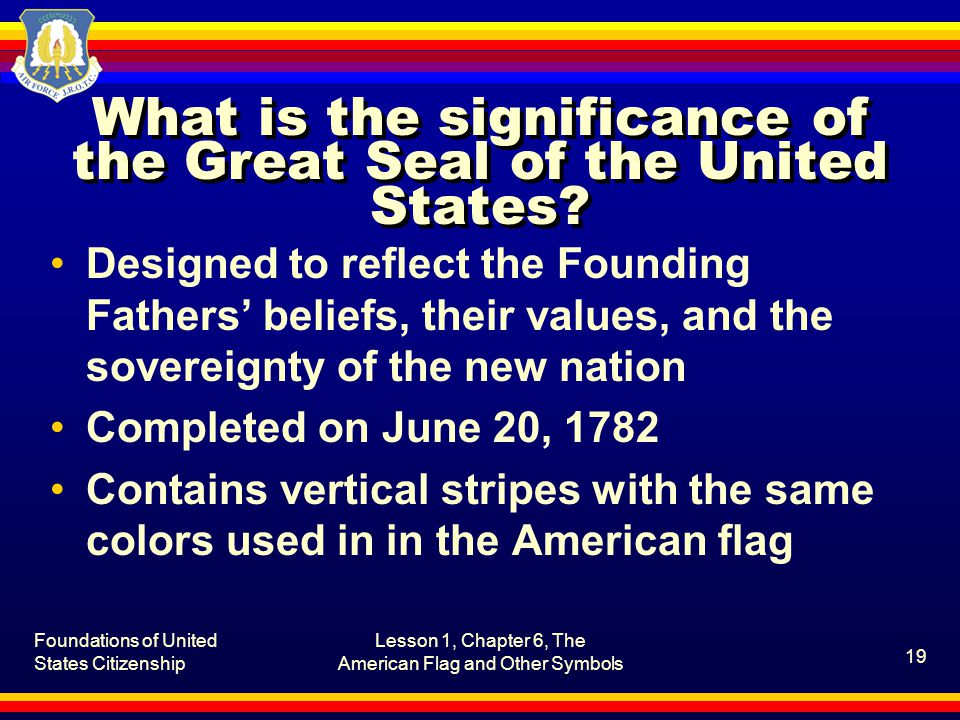 AIR FORCE J.R.O.T.C.

What is the significance of the Great Seal of the United States?

• Designed to reflect the Founding Fathers' beliefs, their values, and the sovereignty of the new nation
• Completed on June 20, 1782
• Contains vertical stripes with the same colors used in in the American flag

Foundations of United States Citizenship

Lesson 1, Chapter 6, The American Flag and Other Symbols

19